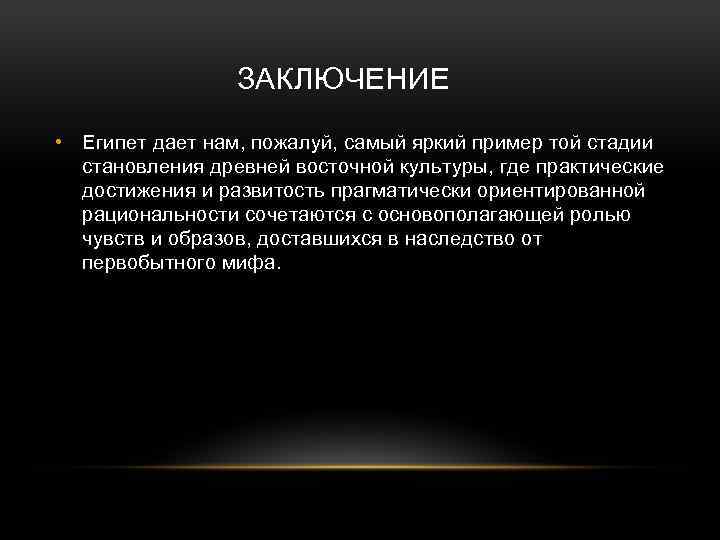 ЗАКЛЮЧЕНИЕ

• Египет дает нам, пожалуй, самый яркий пример той стадии становления древней восточной культуры, где практические достижения и развитость прагматически ориентированной рациональности сочетаются с основополагающей ролью чувств и образов, доставшихся в наследство от первобытного мифа.